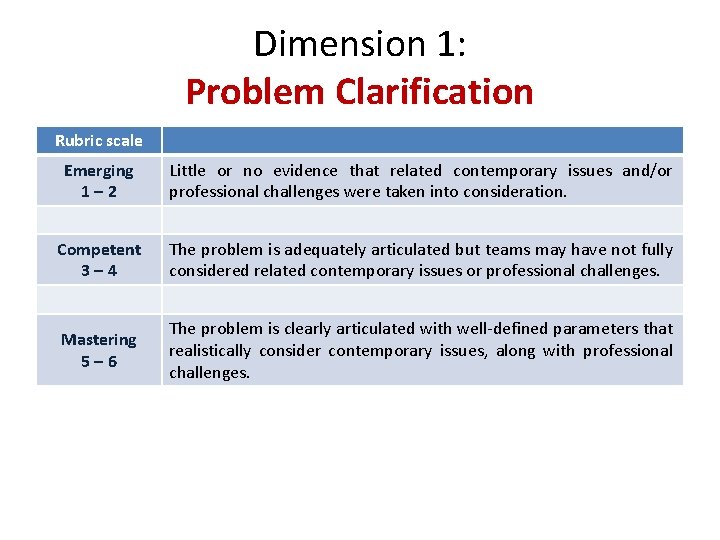 Dimension 1:
Problem Clarification

| Rubric scale | |
|---|---|
| Emerging 1 – 2 | Little or no evidence that related contemporary issues and/or professional challenges were taken into consideration. |
| | |
| Competent 3 – 4 | The problem is adequately articulated but teams may have not fully considered related contemporary issues or professional challenges. |
| | |
| Mastering 5 – 6 | The problem is clearly articulated with well-defined parameters that realistically consider contemporary issues, along with professional challenges. |